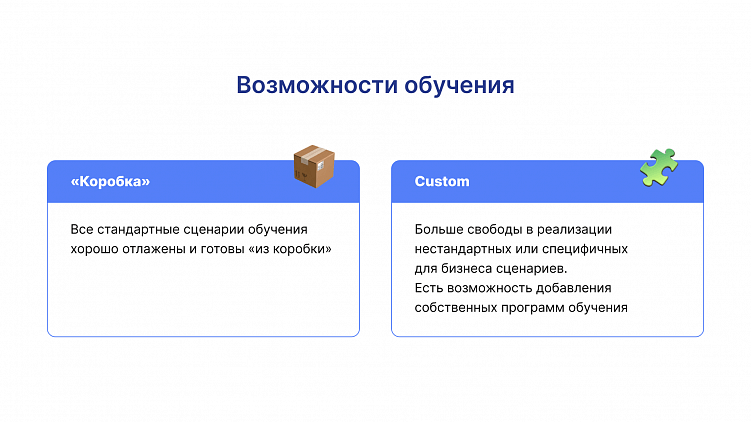 Возможности обучения

«Коробка»

Все стандартные сценарии обучения хорошо отлажены и готовы «из коробки»

Custom

Больше свободы в реализации нестандартных или специфичных для бизнеса сценариев.
Есть возможность добавления собственных программ обучения